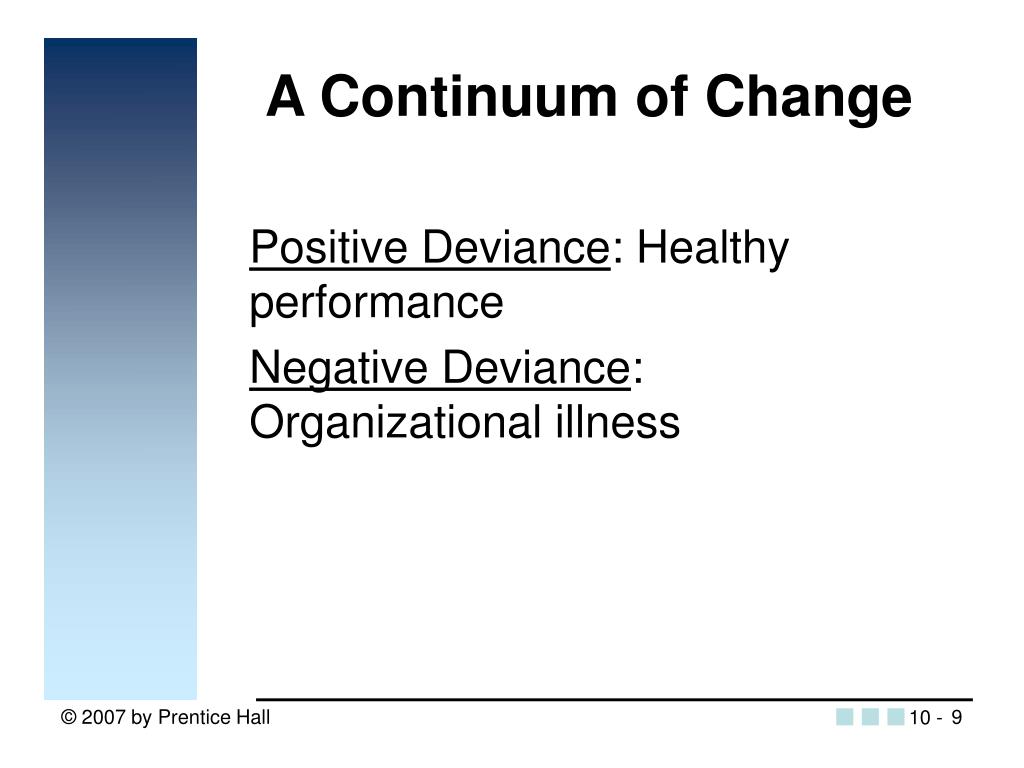 A Continuum of Change

Positive Deviance: Healthy performance

Negative Deviance: Organizational illness

© 2007 by Prentice Hall

10 - 9